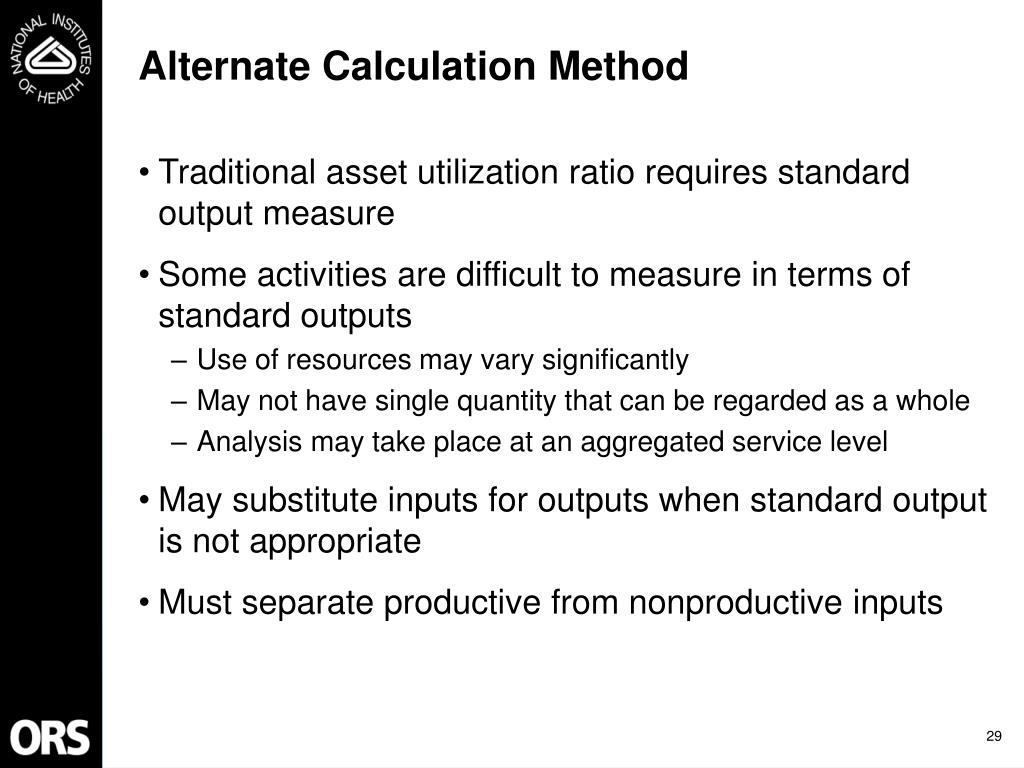 NATIONAL INSTITUTES OF HEALTH

Alternate Calculation Method

• Traditional asset utilization ratio requires standard output measure

• Some activities are difficult to measure in terms of standard outputs
– Use of resources may vary significantly
– May not have single quantity that can be regarded as a whole
– Analysis may take place at an aggregated service level

• May substitute inputs for outputs when standard output is not appropriate

• Must separate productive from nonproductive inputs

ORS

29